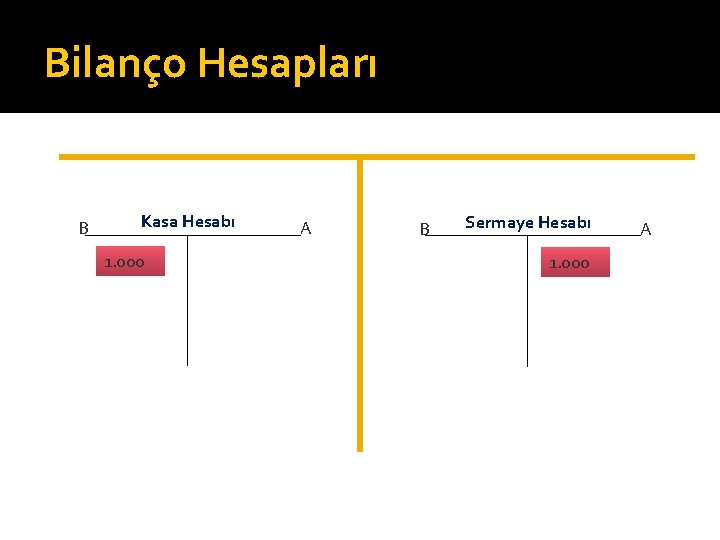 Bilanço Hesapları

B Kasa Hesabı A

1.000

B Sermaye Hesabı A

1.000